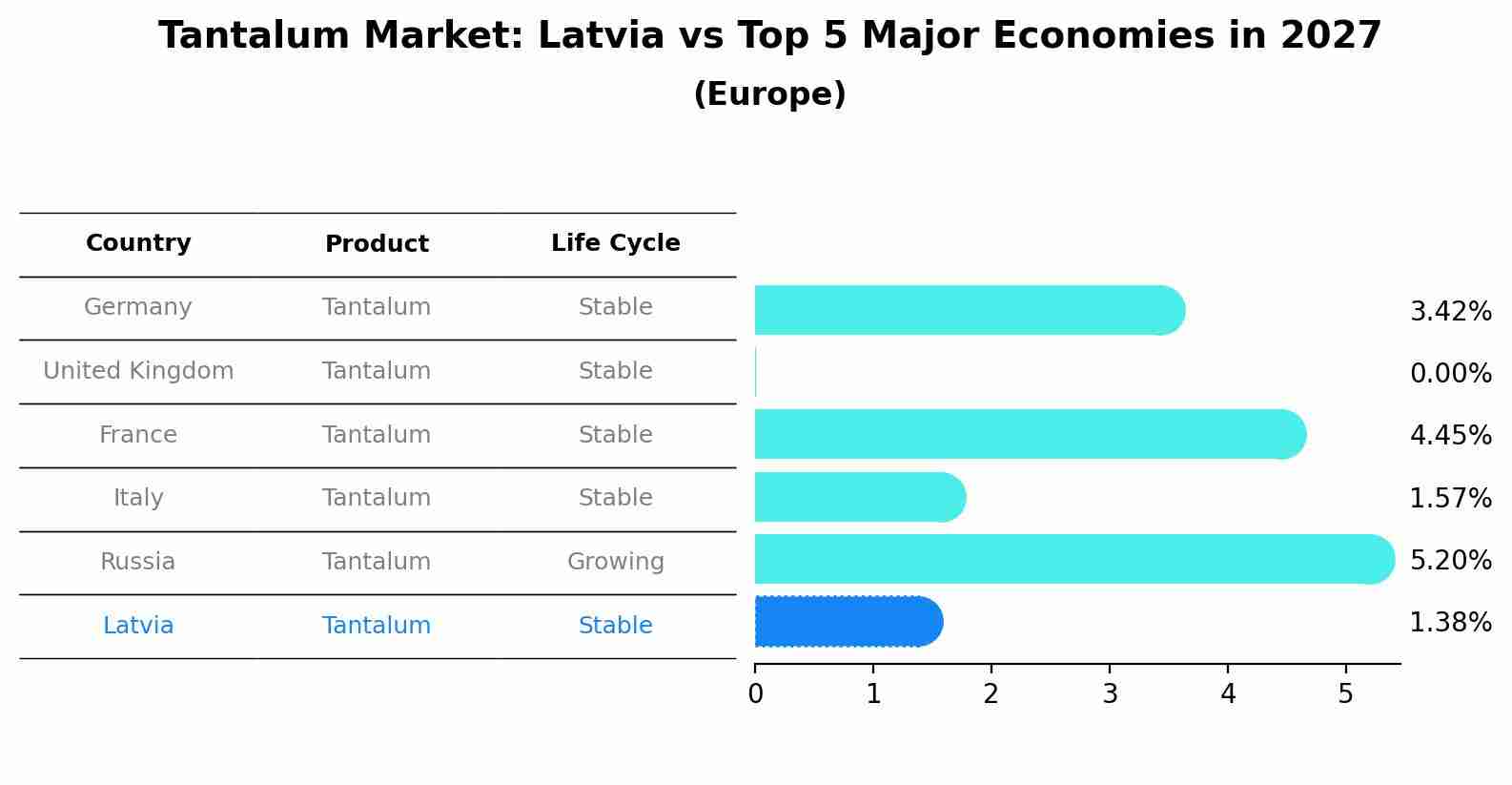 Tantalum Market: Latvia vs Top 5 Major Economies in 2027
(Europe)

| Country | Product | Life Cycle |
|---|---|---|
| Germany | Tantalum | Stable |
| United Kingdom | Tantalum | Stable |
| France | Tantalum | Stable |
| Italy | Tantalum | Stable |
| Russia | Tantalum | Growing |
| Latvia | Tantalum | Stable |

3.42%
0.00%
4.45%
1.57%
5.20%
1.38%

0 1 2 3 4 5